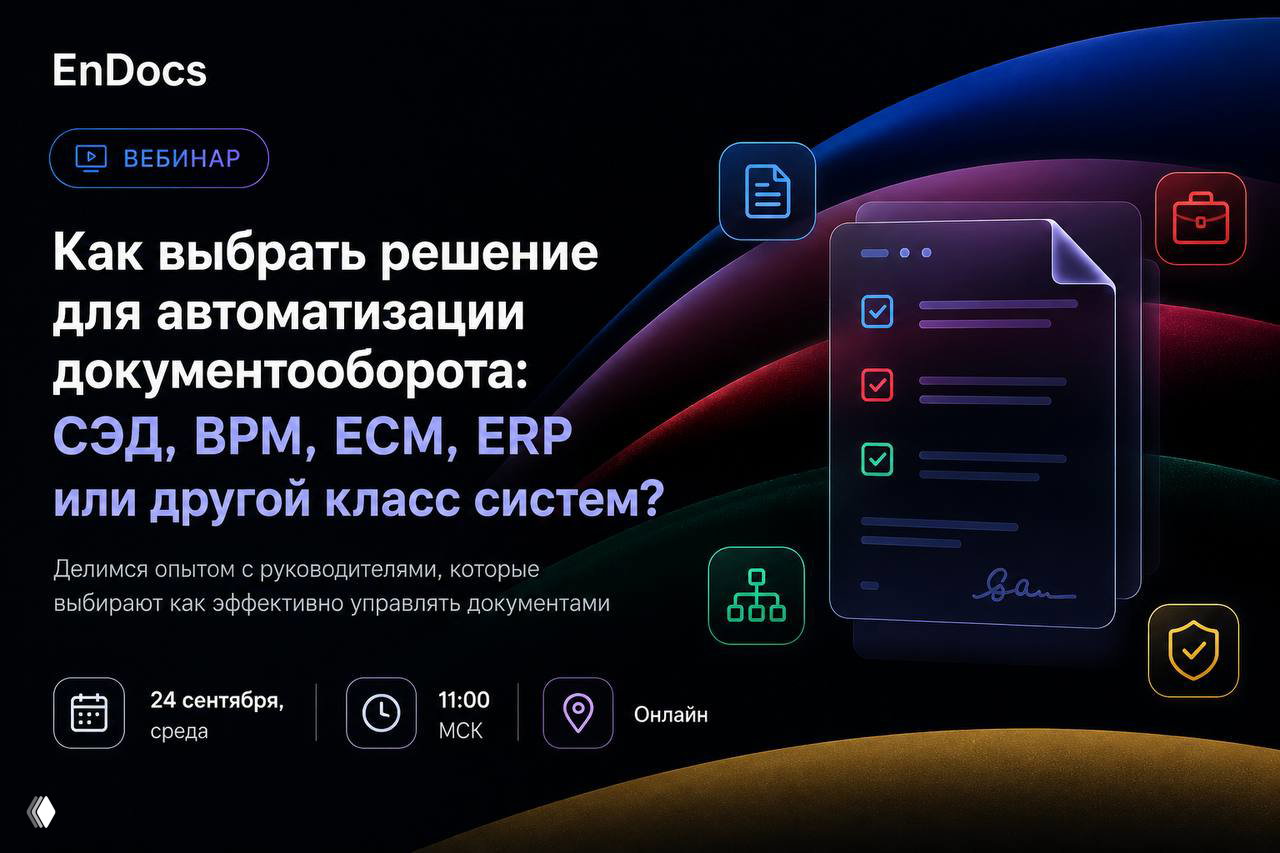 EnDocs

ВЕБИНАР

Как выбрать решение для автоматизации документооборота: СЭД, BPM, ECM, ERP или другой класс систем?

Делимся опытом с руководителями, которые выбирают как эффективно управлять документами

24 сентября, среда

11:00 МСК

Онлайн